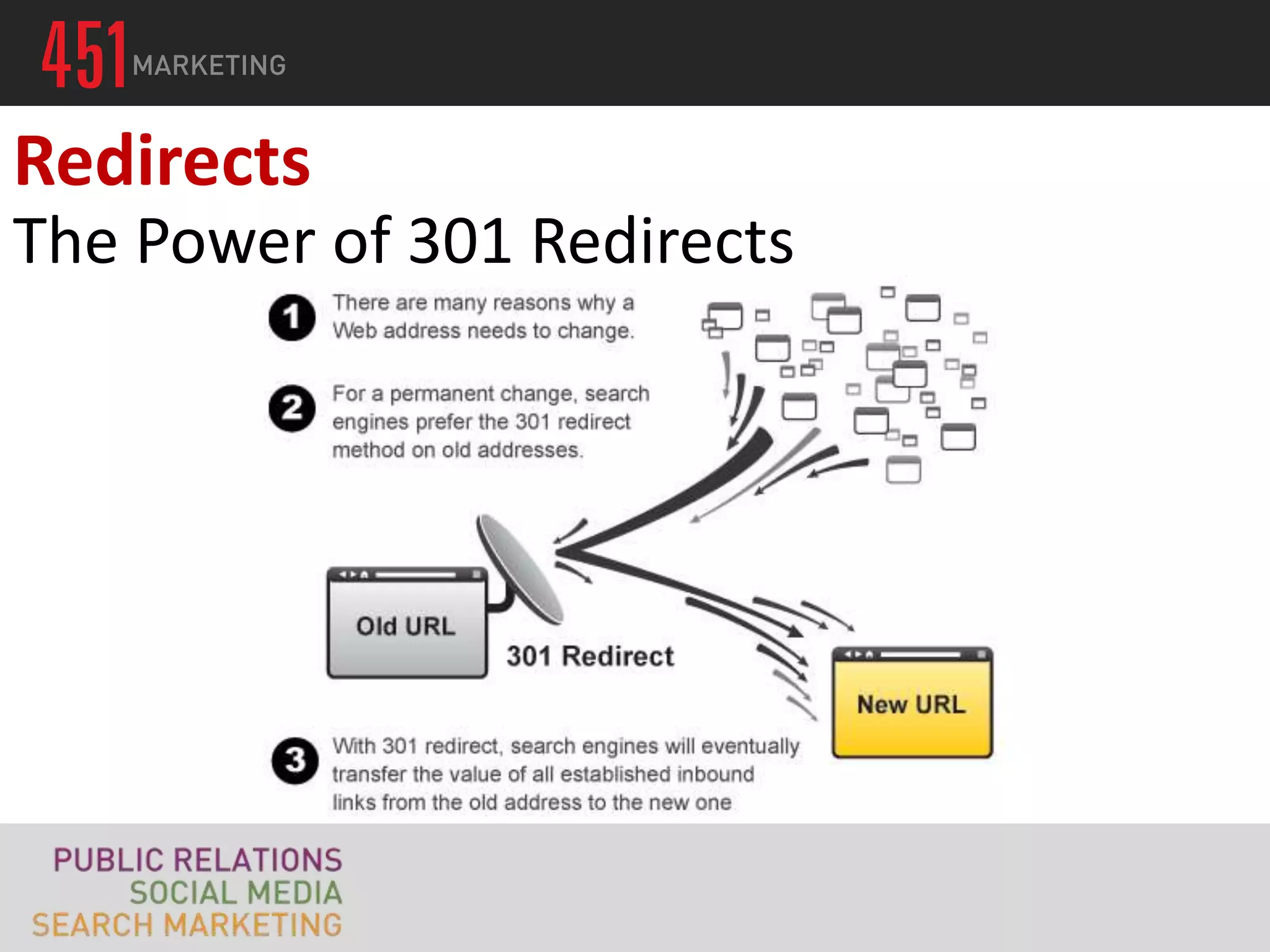 451 MARKETING

Redirects
The Power of 301 Redirects

1 There are many reasons why a Web address needs to change.

2 For a permanent change, search engines prefer the 301 redirect method on old addresses.

Old URL

301 Redirect

New URL

3 With 301 redirect, search engines will eventually transfer the value of all established inbound links from the old address to the new one

PUBLIC RELATIONS
SOCIAL MEDIA
SEARCH MARKETING